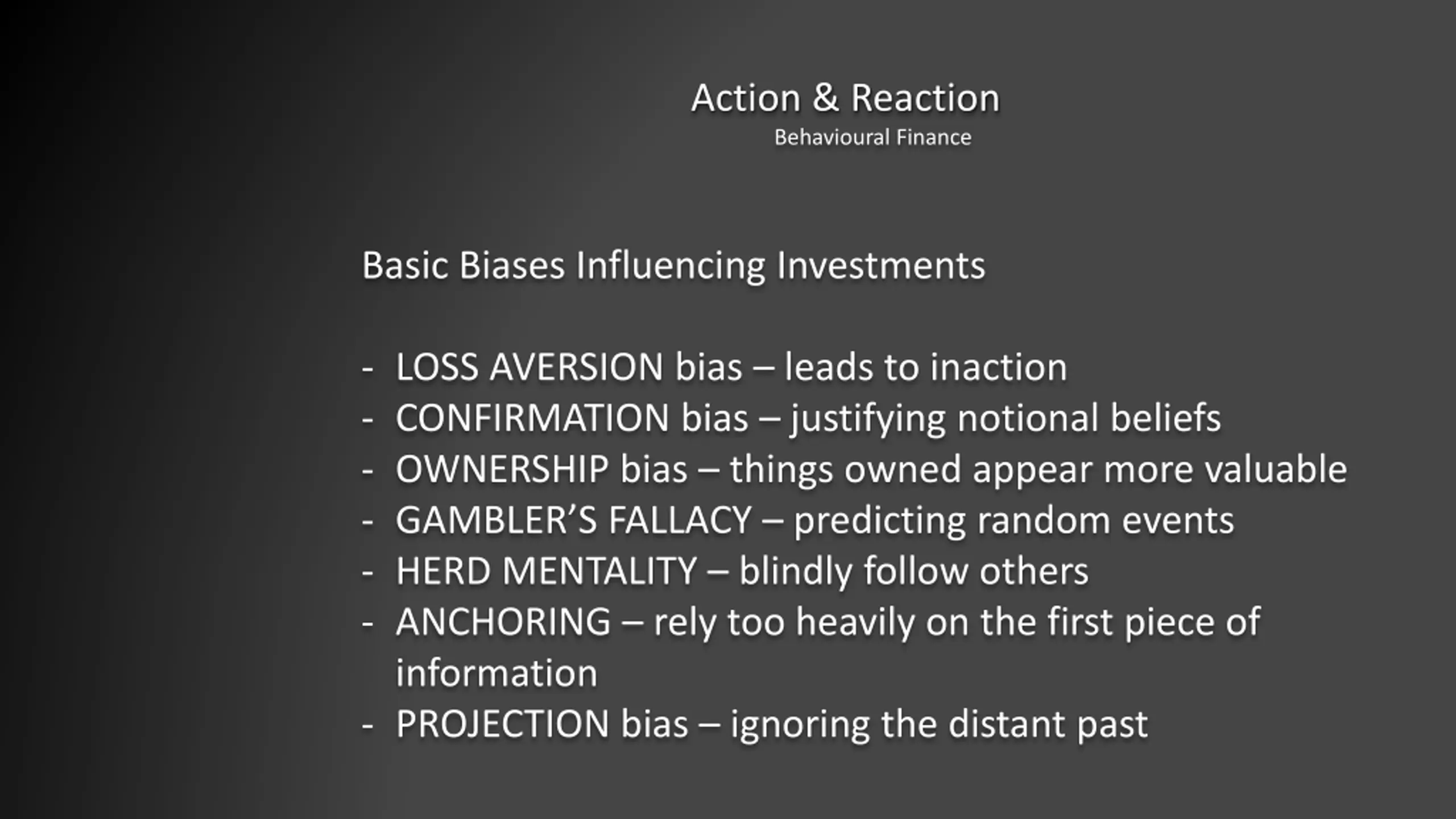 Action & Reaction
Behavioural Finance

Basic Biases Influencing Investments

- LOSS AVERSION bias – leads to inaction
- CONFIRMATION bias – justifying notional beliefs
- OWNERSHIP bias – things owned appear more valuable
- GAMBLER'S FALLACY – predicting random events
- HERD MENTALITY – blindly follow others
- ANCHORING – rely too heavily on the first piece of information
- PROJECTION bias – ignoring the distant past